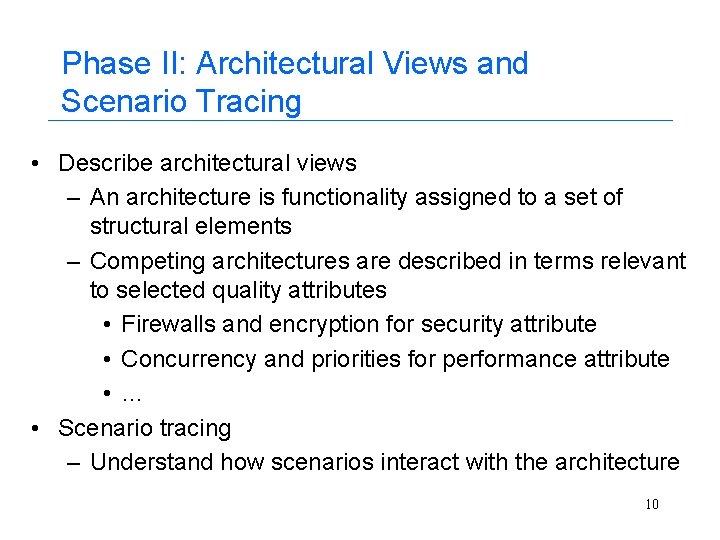 Phase II: Architectural Views and Scenario Tracing

• Describe architectural views
– An architecture is functionality assigned to a set of structural elements
– Competing architectures are described in terms relevant to selected quality attributes
• Firewalls and encryption for security attribute
• Concurrency and priorities for performance attribute
• …
• Scenario tracing
– Understand how scenarios interact with the architecture

10